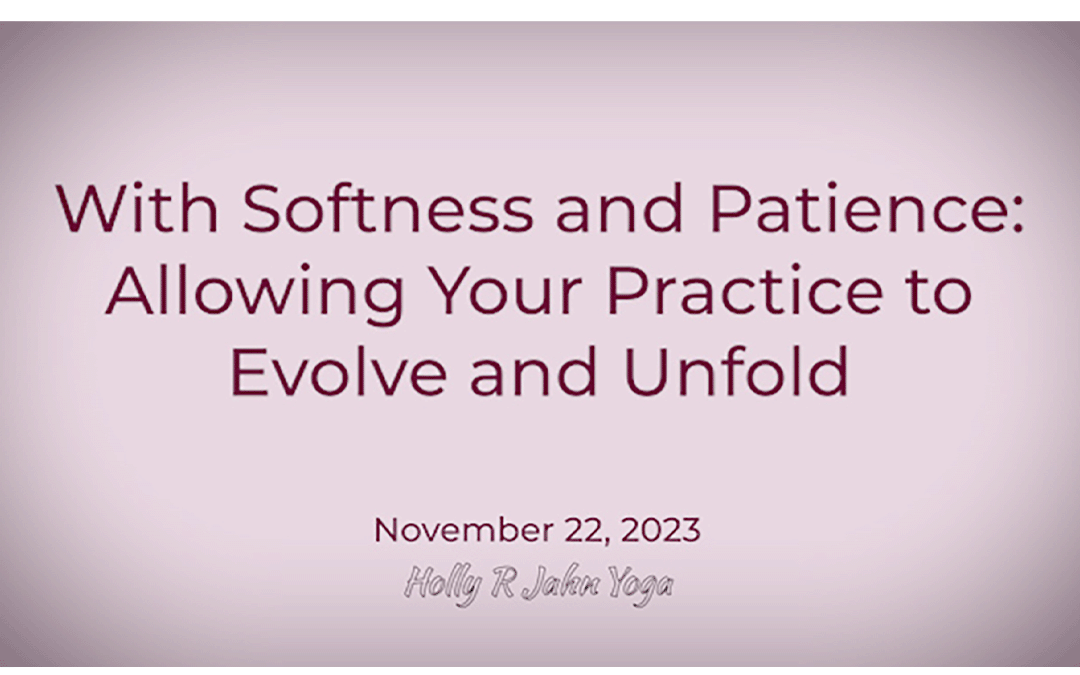 With Softness and Patience: Allowing Your Practice to Evolve and Unfold

November 22, 2023

Holly R Jahn Yoga